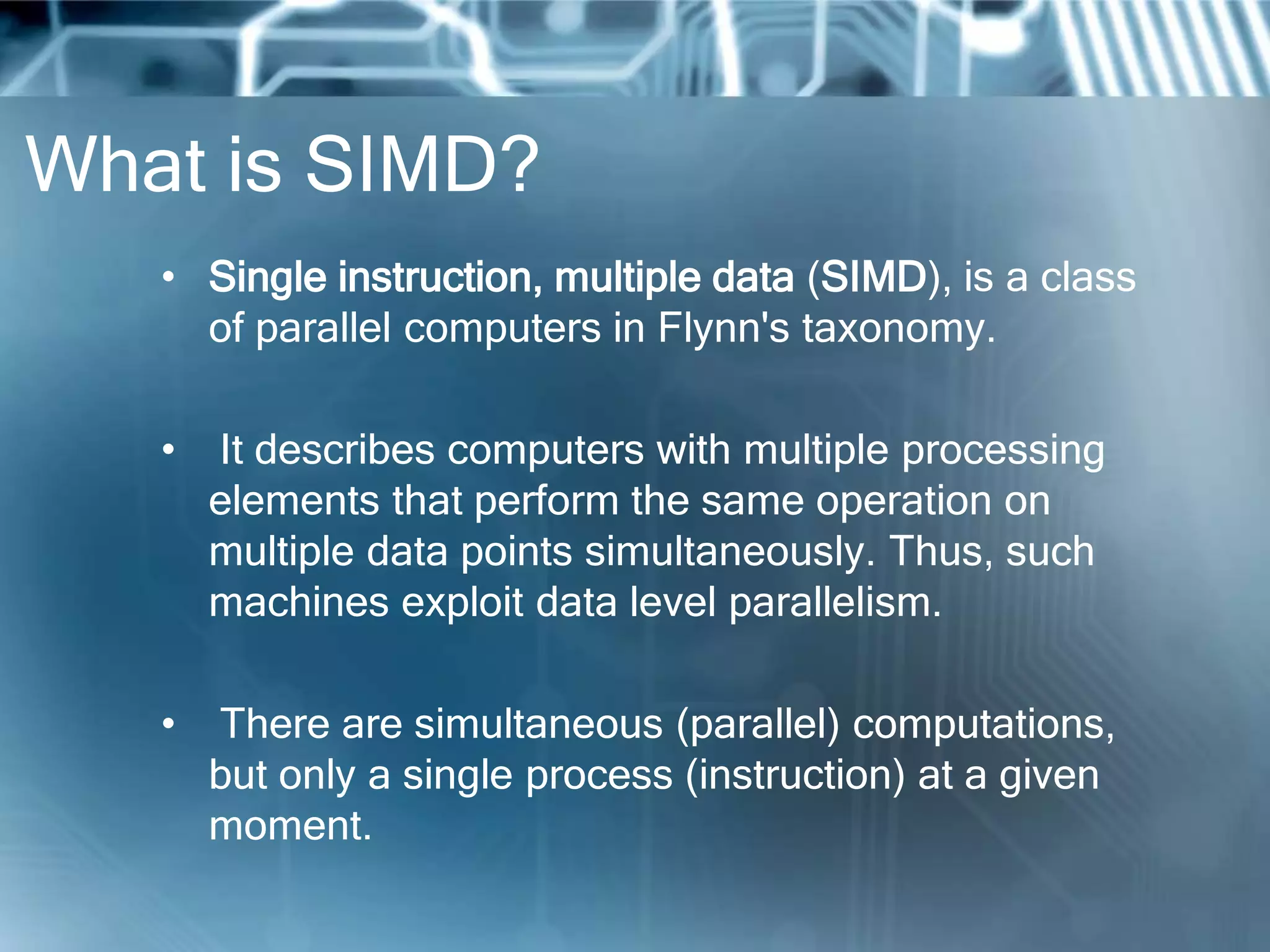 What is SIMD?

• Single instruction, multiple data (SIMD), is a class of parallel computers in Flynn's taxonomy.

• It describes computers with multiple processing elements that perform the same operation on multiple data points simultaneously. Thus, such machines exploit data level parallelism.

• There are simultaneous (parallel) computations, but only a single process (instruction) at a given moment.